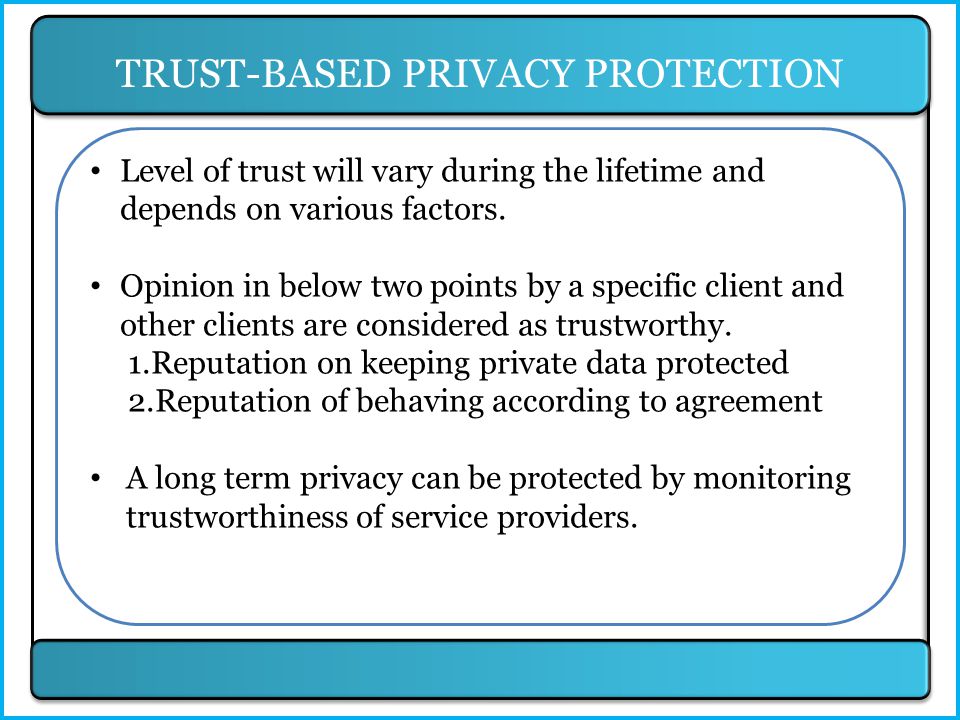 TRUST-BASED PRIVACY PROTECTION

• Level of trust will vary during the lifetime and depends on various factors.

• Opinion in below two points by a specific client and other clients are considered as trustworthy.
1.Reputation on keeping private data protected
2.Reputation of behaving according to agreement

• A long term privacy can be protected by monitoring trustworthiness of service providers.